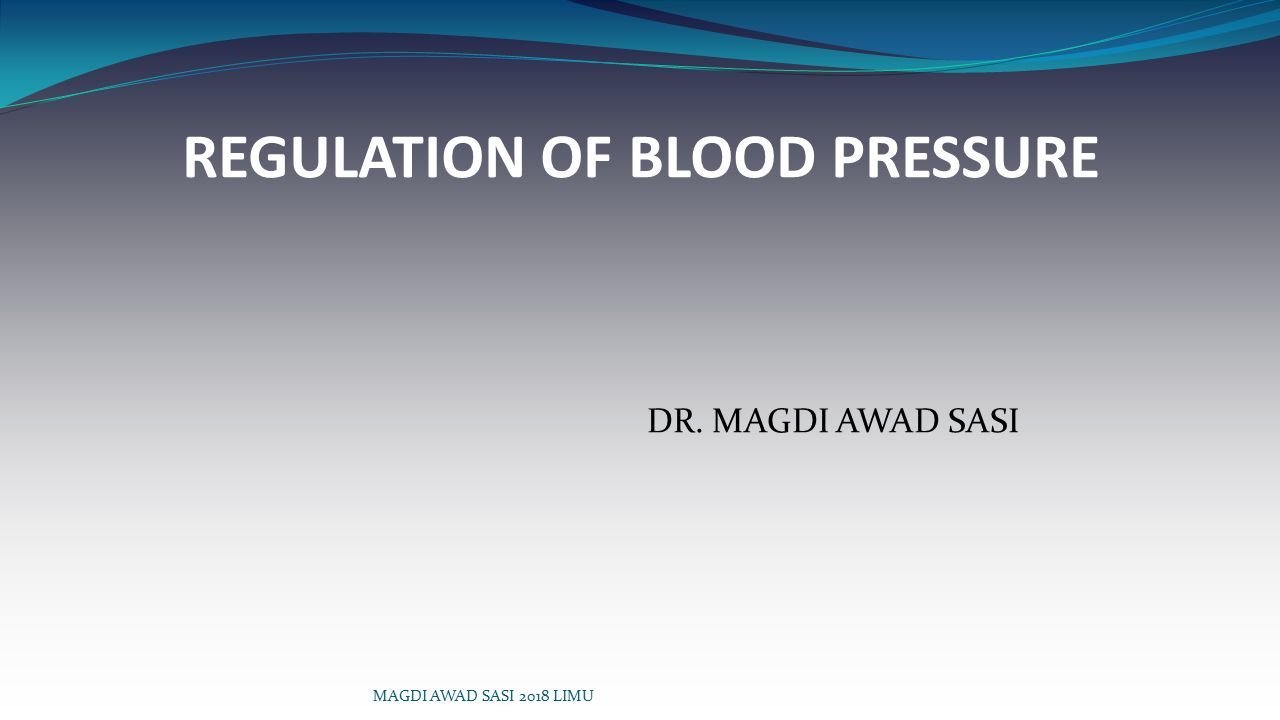 REGULATION OF BLOOD PRESSURE

DR. MAGDI AWAD SASI

MAGDI AWAD SASI 2018 LIMU